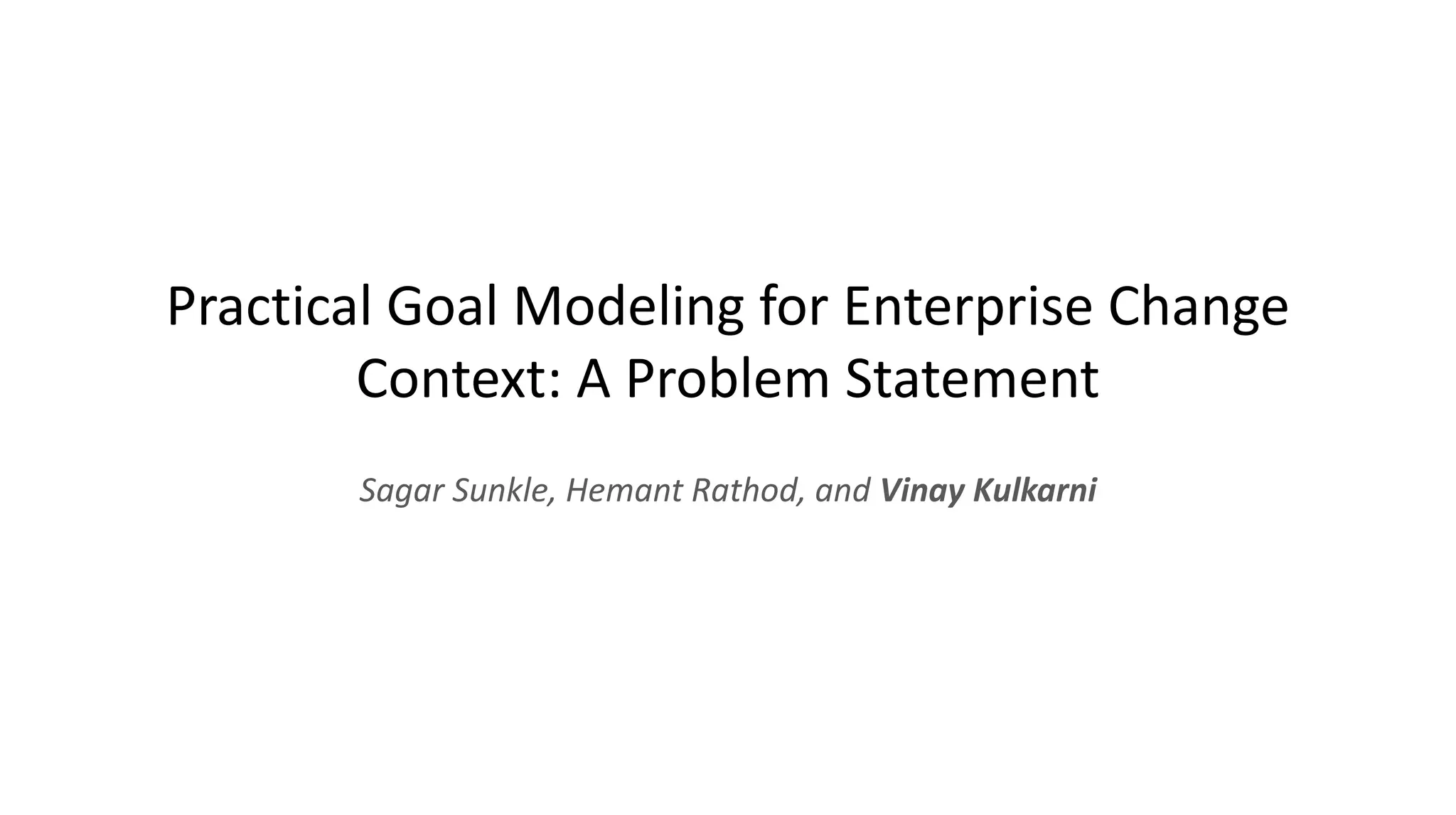 Practical Goal Modeling for Enterprise Change Context: A Problem Statement

Sagar Sunkle, Hemant Rathod, and Vinay Kulkarni